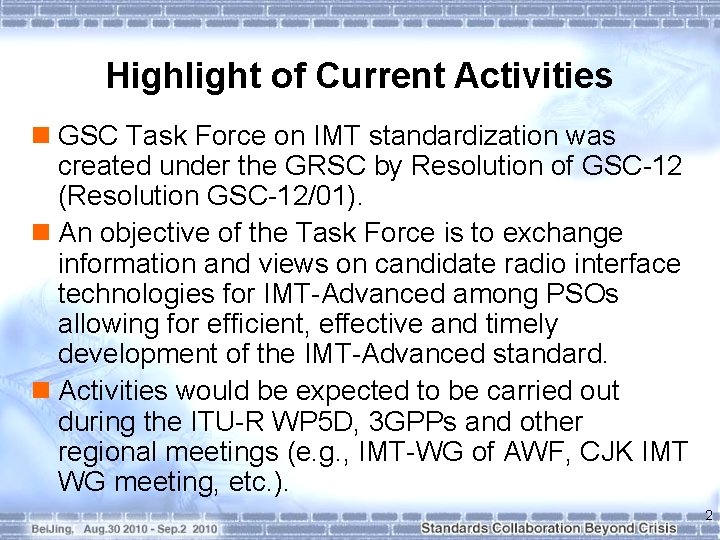 Highlight of Current Activities

GSC Task Force on IMT standardization was created under the GRSC by Resolution of GSC-12 (Resolution GSC-12/01).

An objective of the Task Force is to exchange information and views on candidate radio interface technologies for IMT-Advanced among PSOs allowing for efficient, effective and timely development of the IMT-Advanced standard.

Activities would be expected to be carried out during the ITU-R WP5D, 3GPPs and other regional meetings (e.g., IMT-WG of AWF, CJK IMT WG meeting, etc.).

2

BeiJing, Aug.30 2010 - Sep.2 2010

Standards Collaboration Beyond Crisis